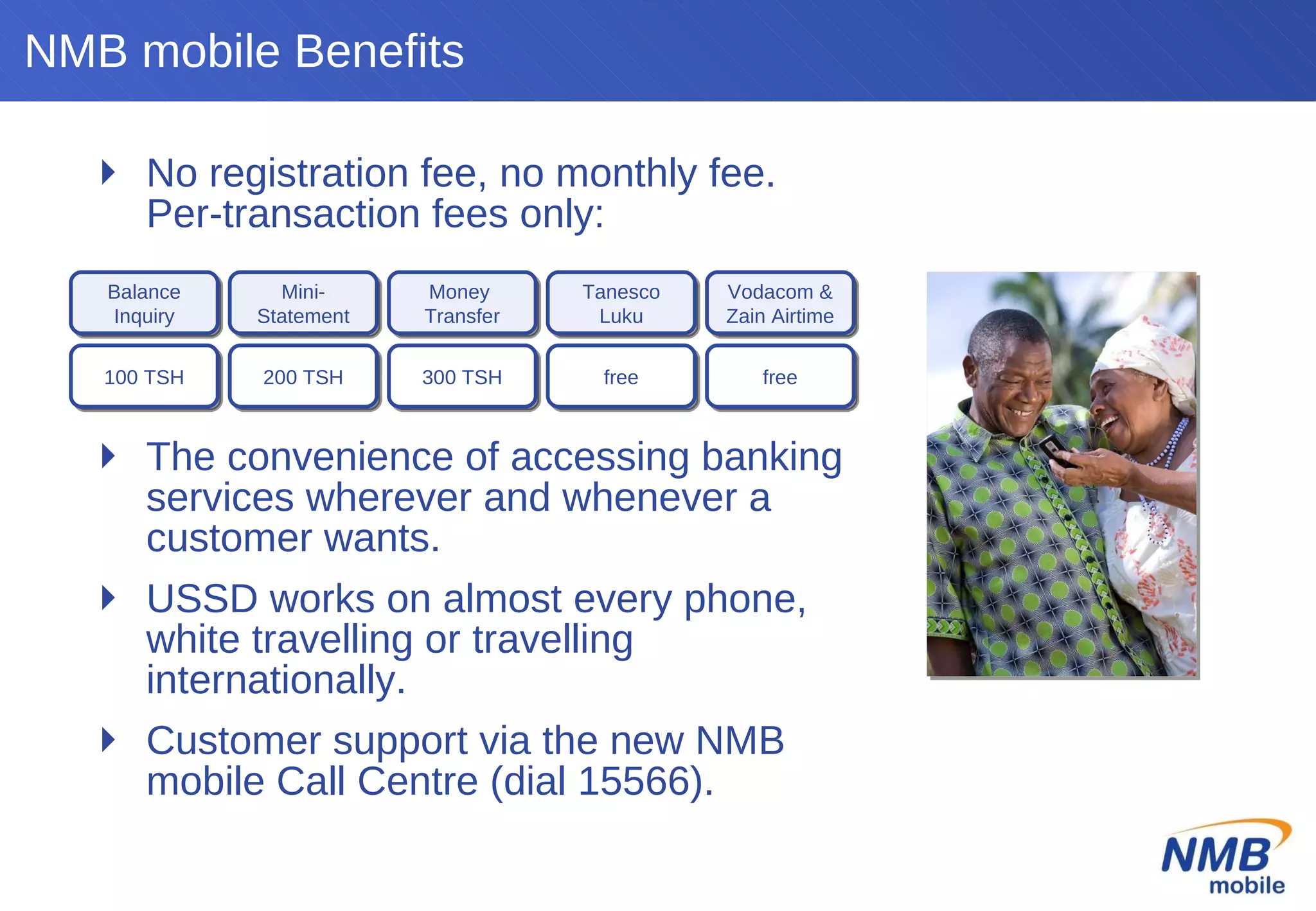 NMB mobile Benefits

No registration fee, no monthly fee. Per-transaction fees only:

| Balance Inquiry | Mini-Statement | Money Transfer | Tanesco Luku | Vodacom & Zain Airtime |
|---|---|---|---|---|
| 100 TSH | 200 TSH | 300 TSH | free | free |

The convenience of accessing banking services wherever and whenever a customer wants.

USSD works on almost every phone, white travelling or travelling internationally.

Customer support via the new NMB mobile Call Centre (dial 15566).

NMB mobile